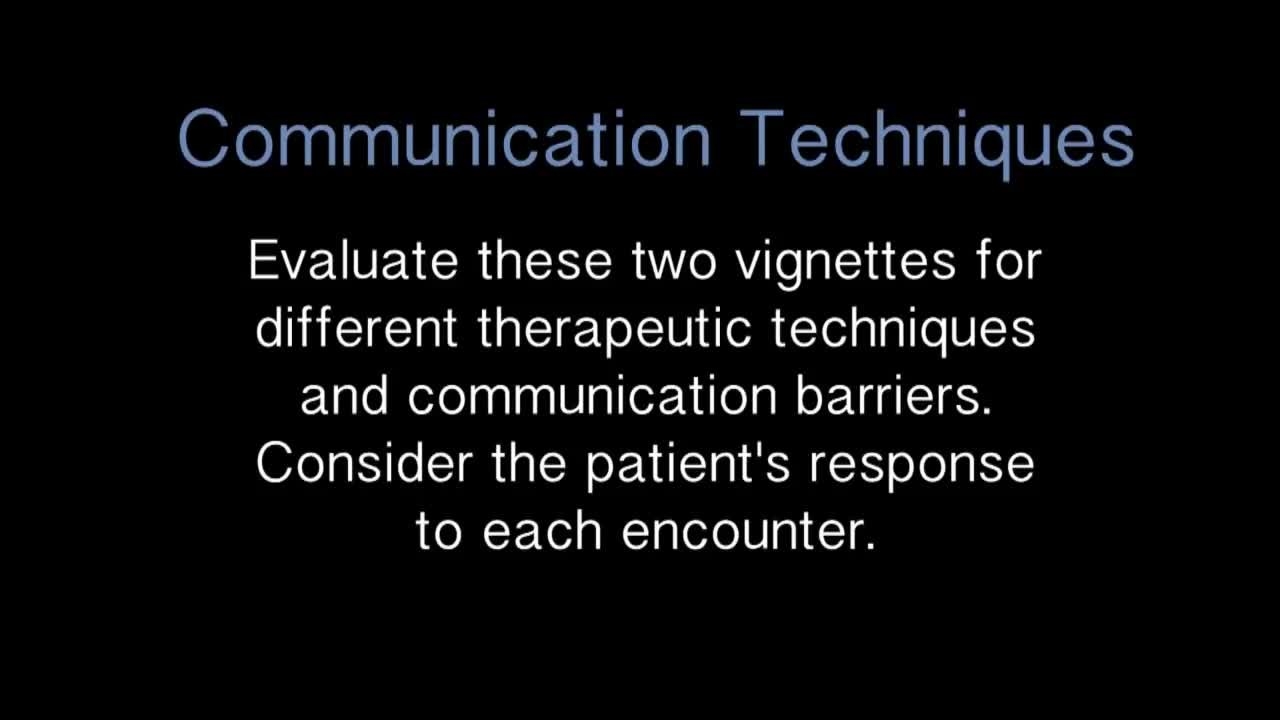 Communication Techniques

Evaluate these two vignettes for different therapeutic techniques and communication barriers. Consider the patient's response to each encounter.